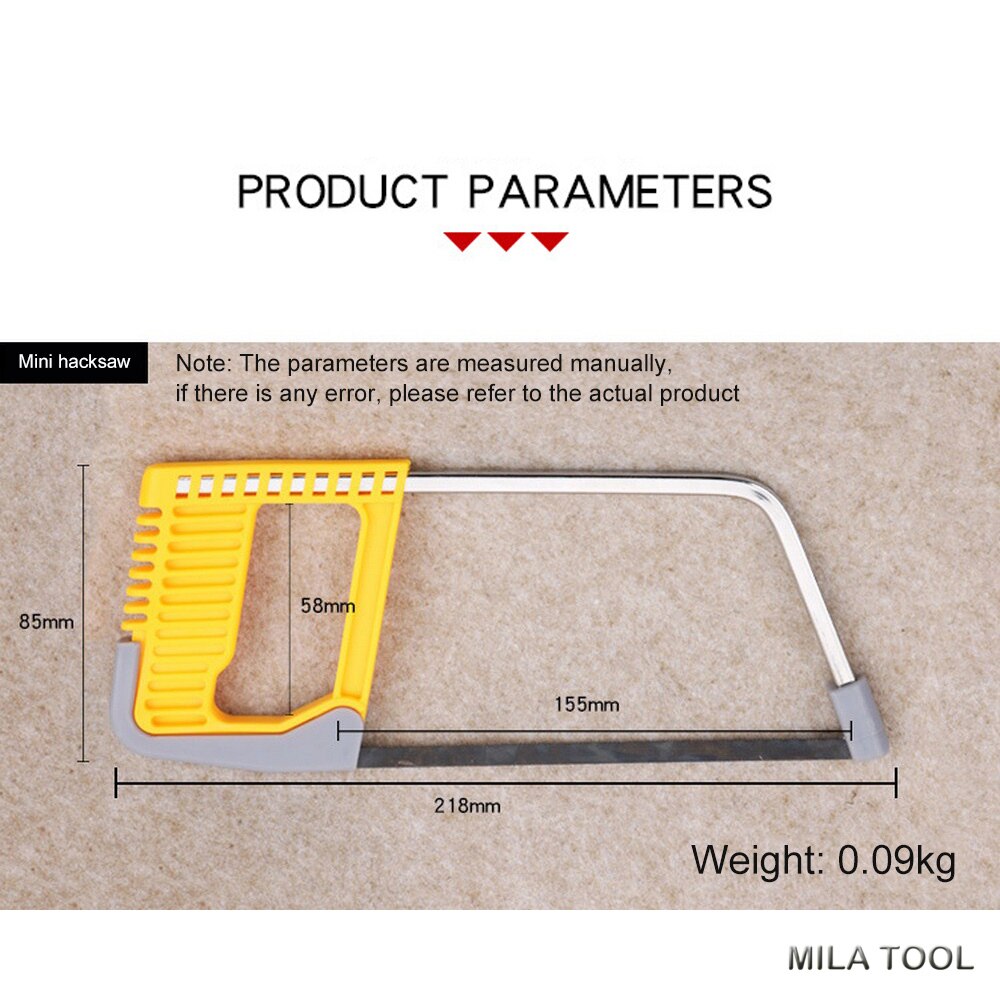 PRODUCT PARAMETERS

Mini hacksaw

Note: The parameters are measured manually, if there is any error, please refer to the actual product

85mm

58mm

155mm

218mm

Weight: 0.09kg

MILA TOOL